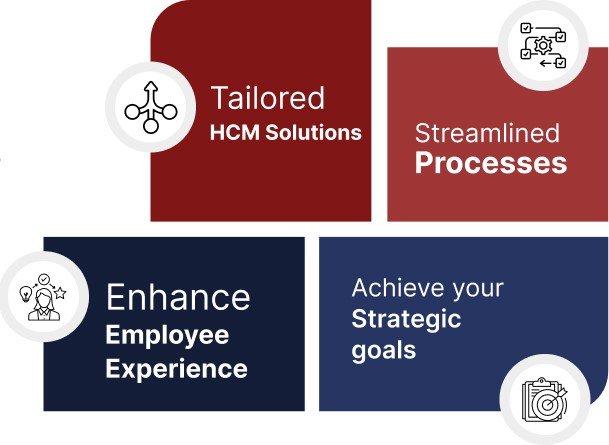 Tailored
HCM Solutions

Streamlined
Processes

Enhance
Employee
Experience

Achieve your
Strategic
goals